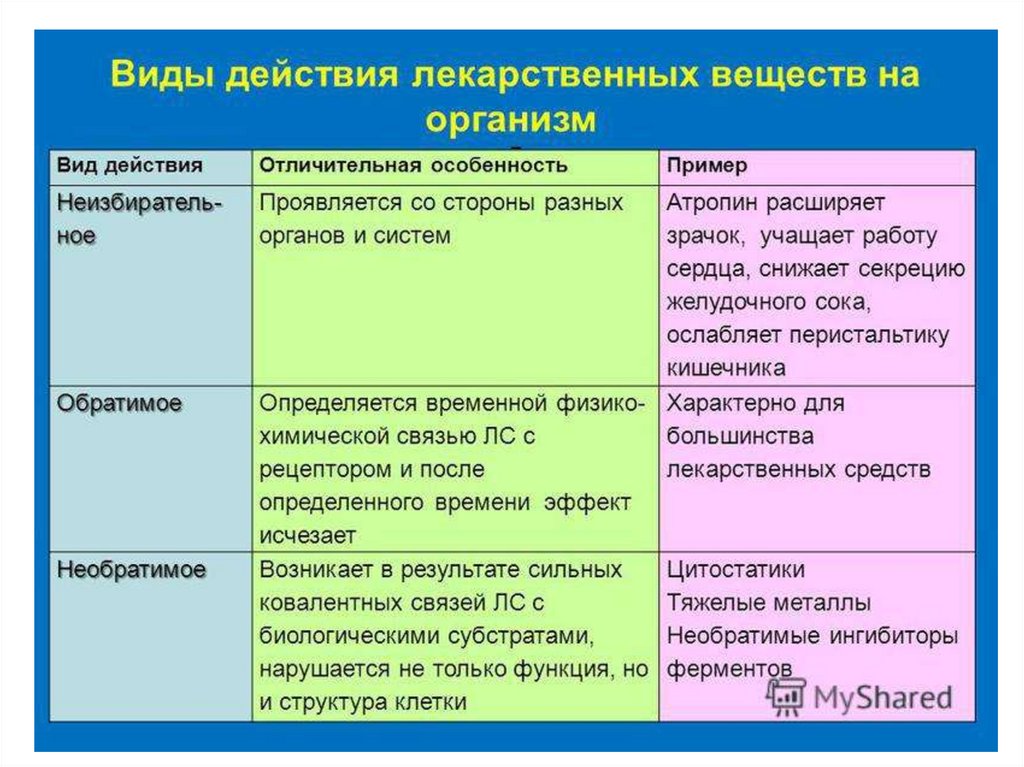 Виды действия лекарственных веществ на организм

| Вид действия | Отличительная особенность | Пример |
|---|---|---|
| Неизбирательное | Проявляется со стороны разных органов и систем | Атропин расширяет зрачок, учащает работу сердца, снижает секрецию желудочного сока, ослабляет перистальтику кишечника |
| Обратимое | Определяется временной физико-химической связью ЛС с рецептором и после определенного времени эффект исчезает | Характерно для большинства лекарственных средств |
| Необратимое | Возникает в результате сильных ковалентных связей ЛС с биологическими субстратами, нарушается не только функция, но и структура клетки | Цитостатики Тяжелые металлы Необратимые ингибиторы ферментов |

MyShared